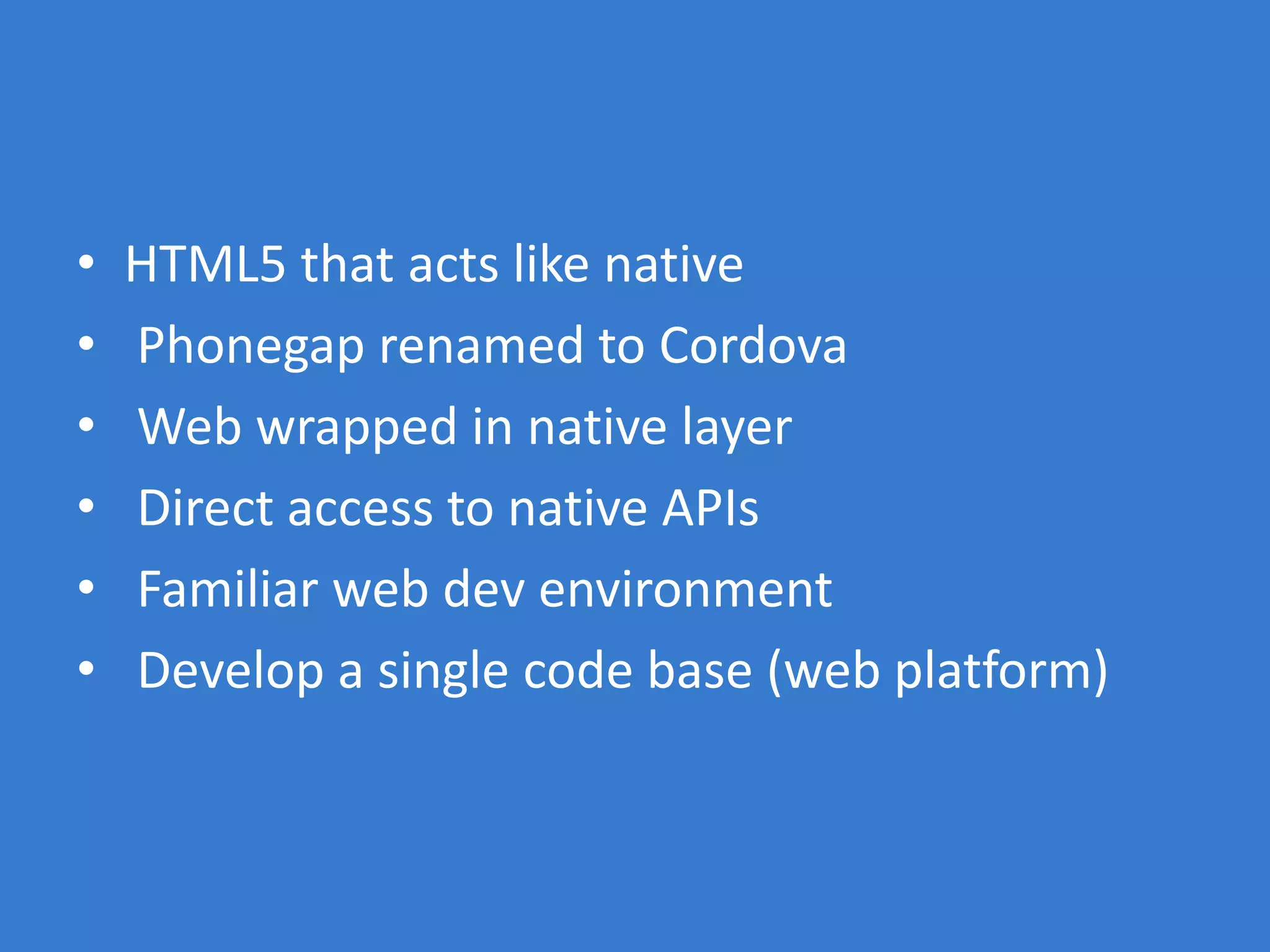 • HTML5 that acts like native
• Phonegap renamed to Cordova
• Web wrapped in native layer
• Direct access to native APIs
• Familiar web dev environment
• Develop a single code base (web platform)